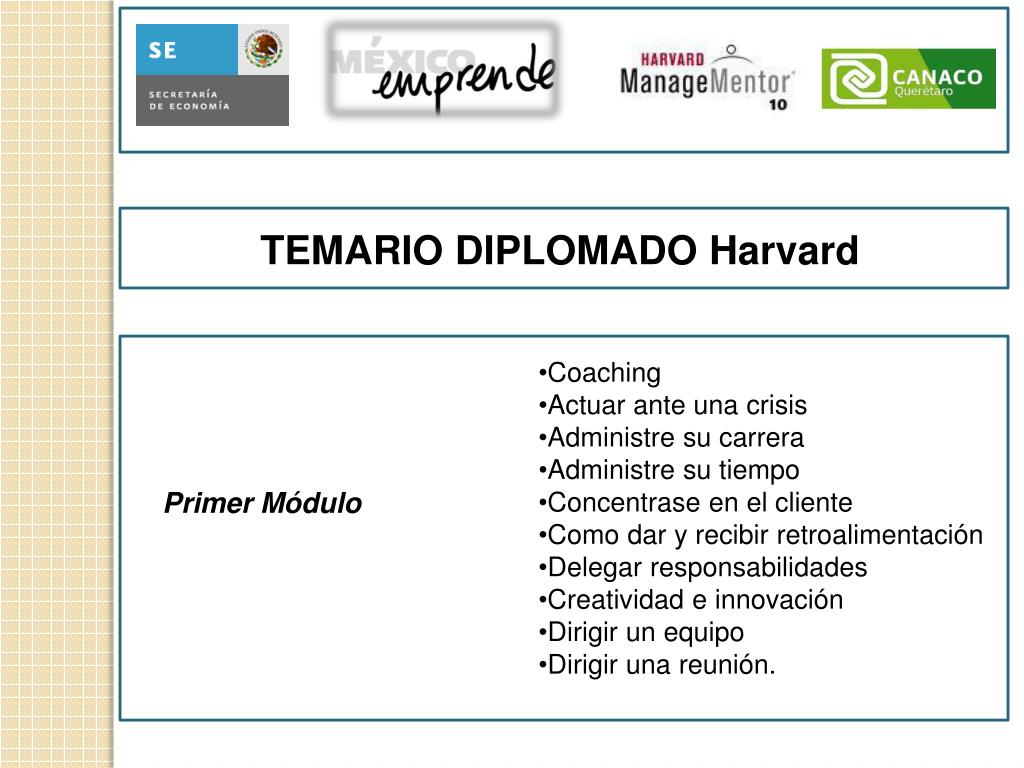 SE
SECRETARÍA
DE ECONOMÍA

MÉXICO
emprende

HARVARD
ManageMentor
10

CANACO
Querétaro

TEMARIO DIPLOMADO Harvard

Primer Módulo

•Coaching
•Actuar ante una crisis
•Administre su carrera
•Administre su tiempo
•Concentrase en el cliente
•Como dar y recibir retroalimentación
•Delegar responsabilidades
•Creatividad e innovación
•Dirigir un equipo
•Dirigir una reunión.